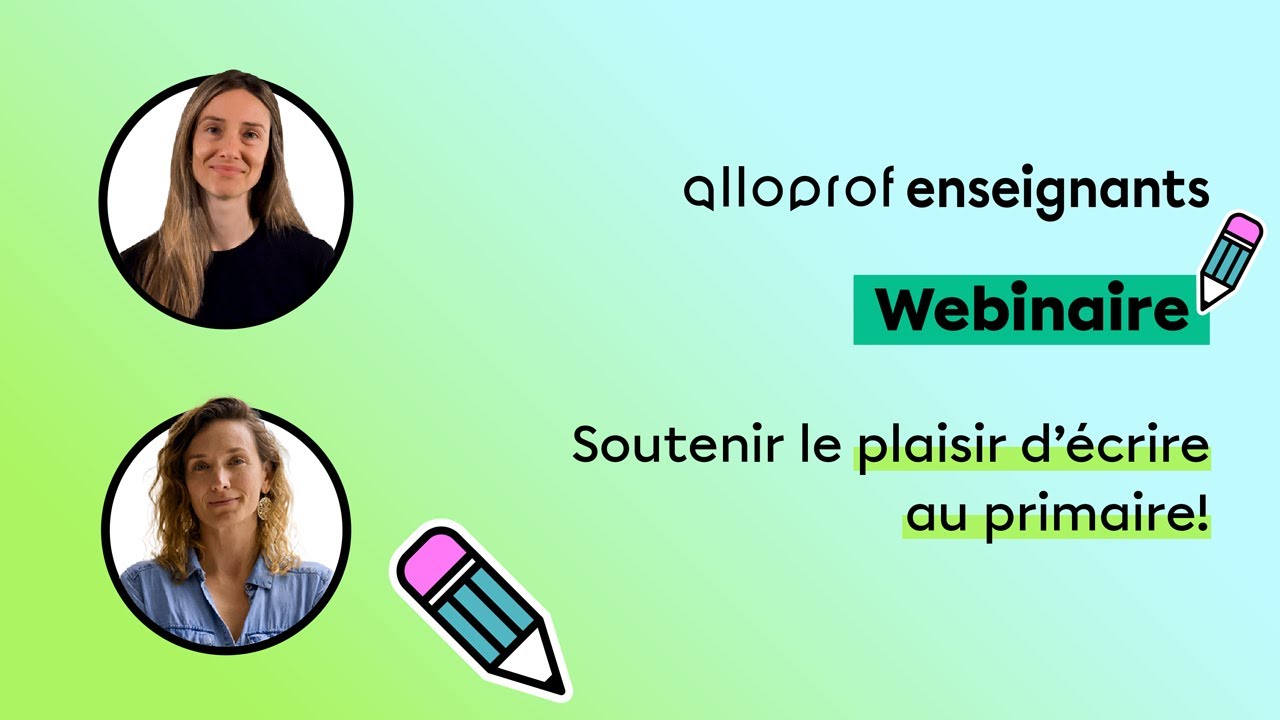 alloprof enseignants

Webinaire

Soutenir le plaisir d'écrire au primaire!